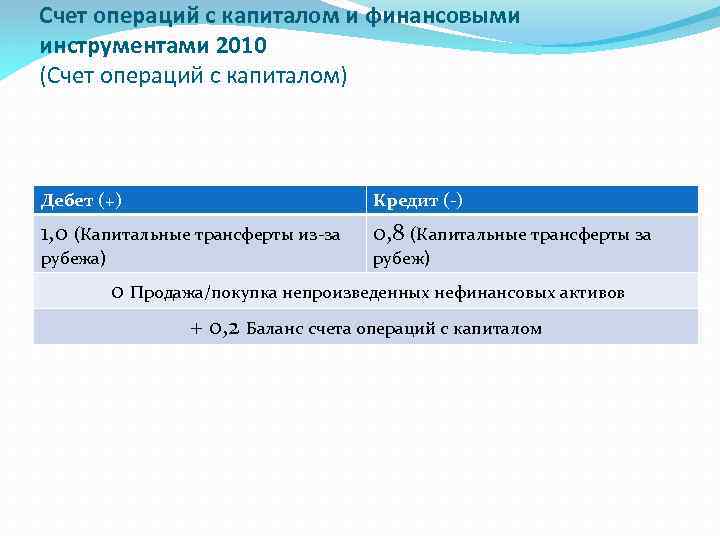 Счет операций с капиталом и финансовыми инструментами 2010
(Счет операций с капиталом)

| Дебет (+) | Кредит (-) |
|---|---|
| 1,0 (Капитальные трансферты из-за рубежа) | 0,8 (Капитальные трансферты за рубеж) |
| 0 Продажа/покупка непроизведенных нефинансовых активов | |
| + 0,2 Баланс счета операций с капиталом | |